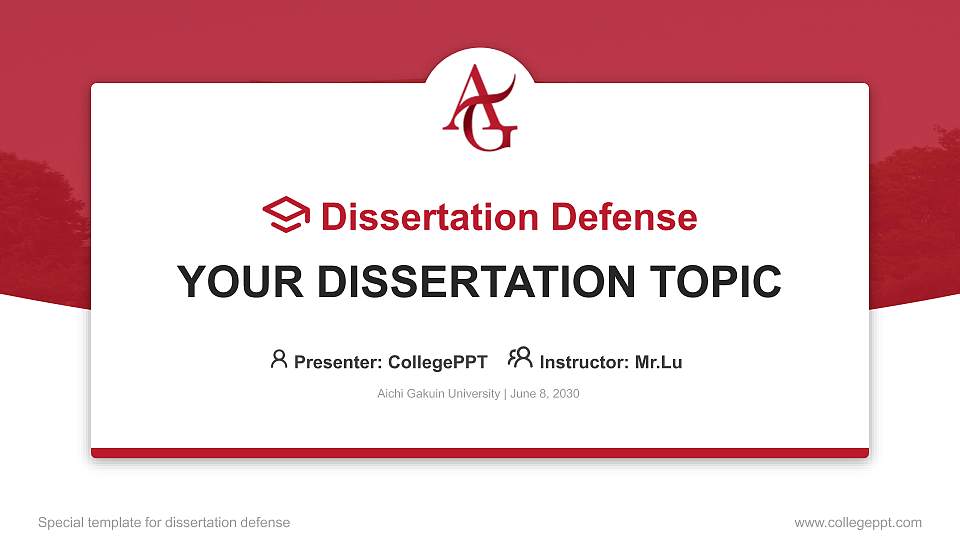 AG

Dissertation Defense

YOUR DISSERTATION TOPIC

Presenter: CollegePPT Instructor: Mr.Lu

Aichi Gakuin University | June 8, 2030

Special template for dissertation defense

www.collegeppt.com